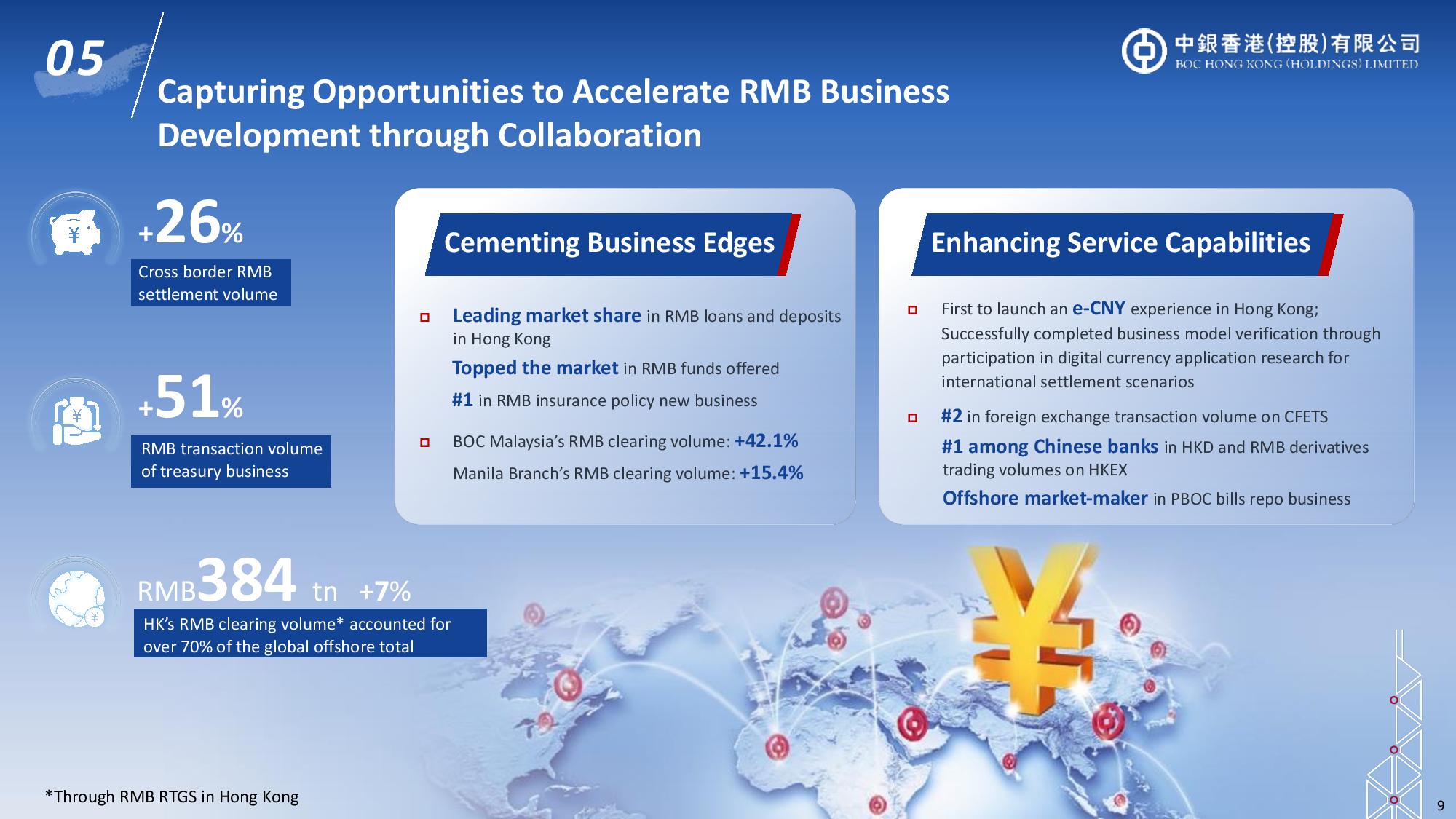 05

Capturing Opportunities to Accelerate RMB Business Development through Collaboration

中銀香港(控股)有限公司
BOC HONG KONG (HOLDINGS) LIMITED

+26%
Cross border RMB settlement volume

+51%
RMB transaction volume of treasury business

RMB384 tn +7%
HK's RMB clearing volume* accounted for over 70% of the global offshore total

Cementing Business Edges

Leading market share in RMB loans and deposits in Hong Kong

Topped the market in RMB funds offered

#1 in RMB insurance policy new business

BOC Malaysia's RMB clearing volume: +42.1%

Manila Branch's RMB clearing volume: +15.4%

Enhancing Service Capabilities

First to launch an e-CNY experience in Hong Kong; Successfully completed business model verification through participation in digital currency application research for international settlement scenarios

#2 in foreign exchange transaction volume on CFETS

#1 among Chinese banks in HKD and RMB derivatives trading volumes on HKEX

Offshore market-maker in PBOC bills repo business

*Through RMB RTGS in Hong Kong

9